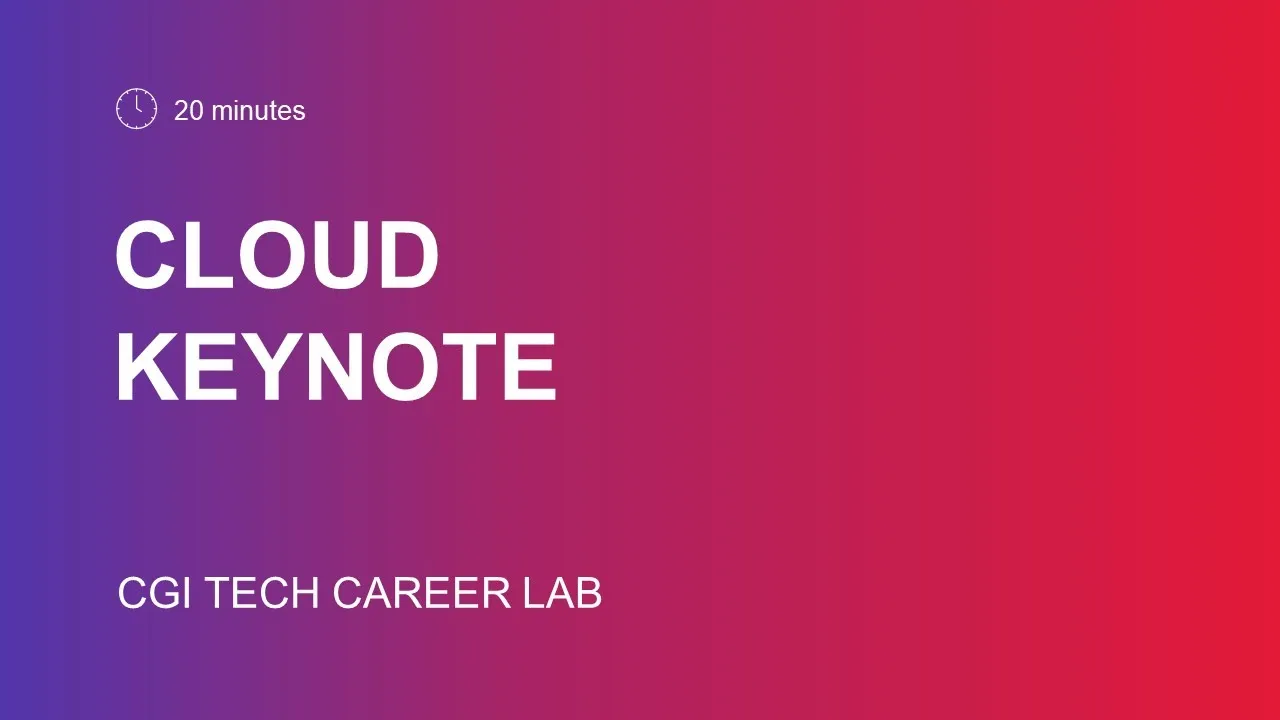 20 minutes

CLOUD KEYNOTE

CGI TECH CAREER LAB